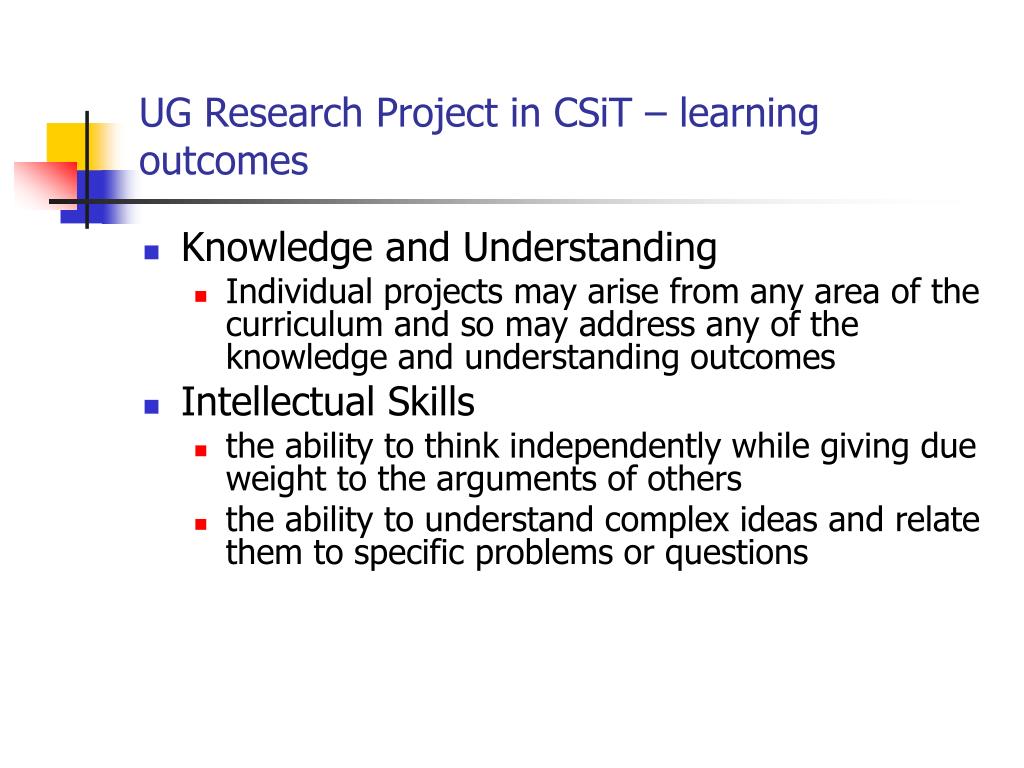 UG Research Project in CSiT – learning outcomes

- Knowledge and Understanding
  - Individual projects may arise from any area of the curriculum and so may address any of the knowledge and understanding outcomes
- Intellectual Skills
  - the ability to think independently while giving due weight to the arguments of others
  - the ability to understand complex ideas and relate them to specific problems or questions